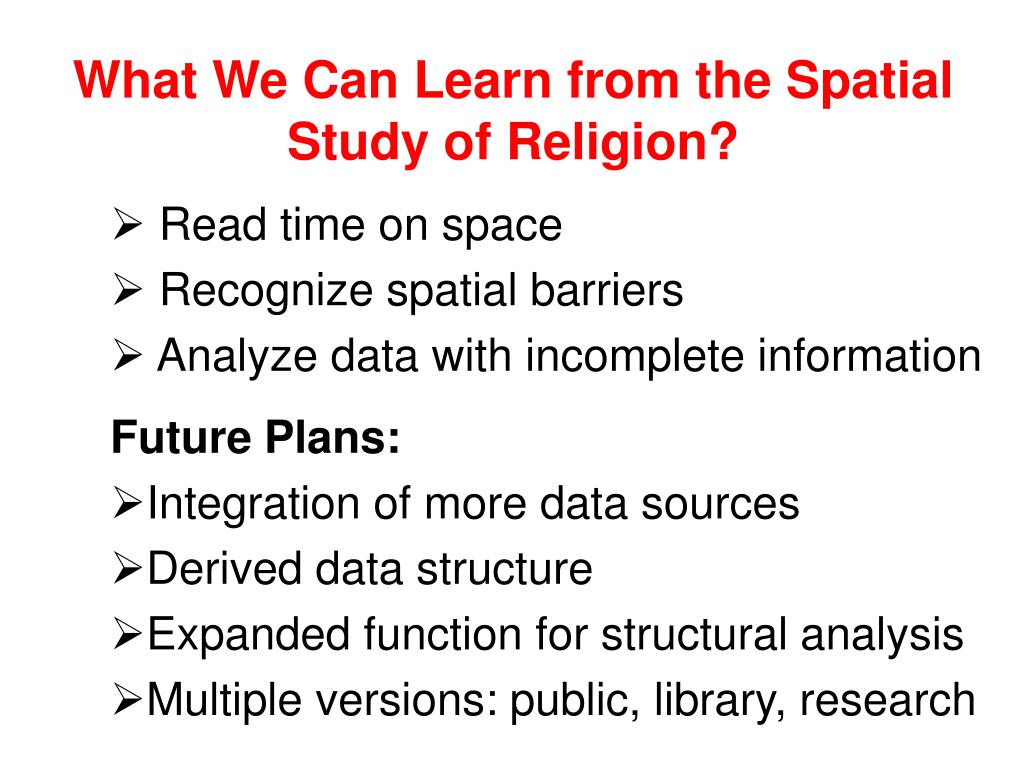 What We Can Learn from the Spatial Study of Religion?

➢ Read time on space
➢ Recognize spatial barriers
➢ Analyze data with incomplete information

Future Plans:
➢Integration of more data sources
➢Derived data structure
➢Expanded function for structural analysis
➢Multiple versions: public, library, research